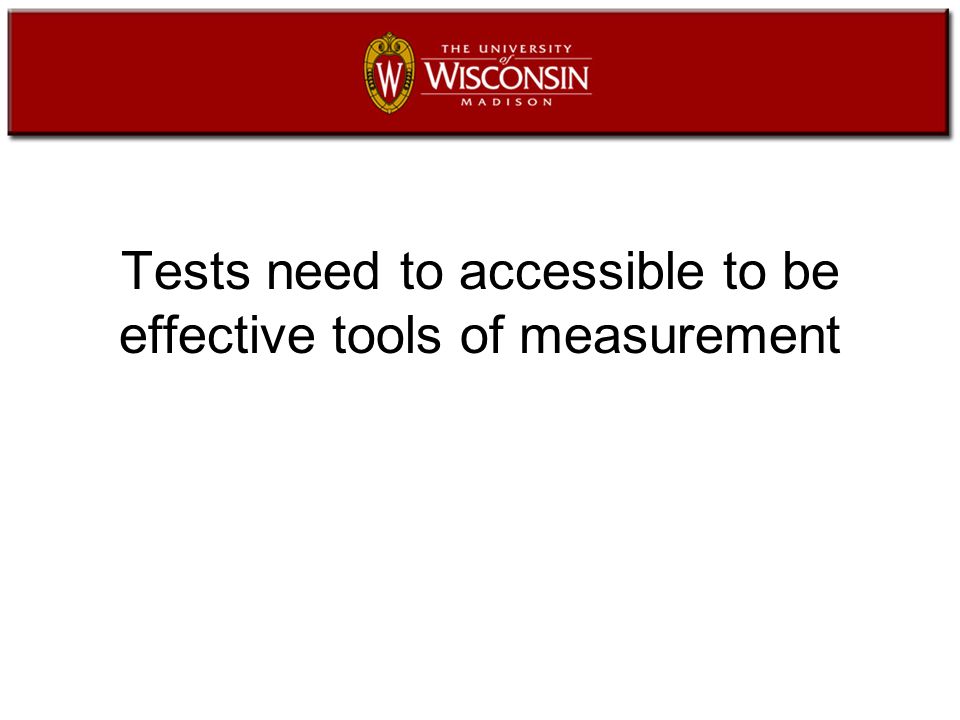 W

THE UNIVERSITY
of
WISCONSIN
MADISON

Tests need to accessible to be effective tools of measurement